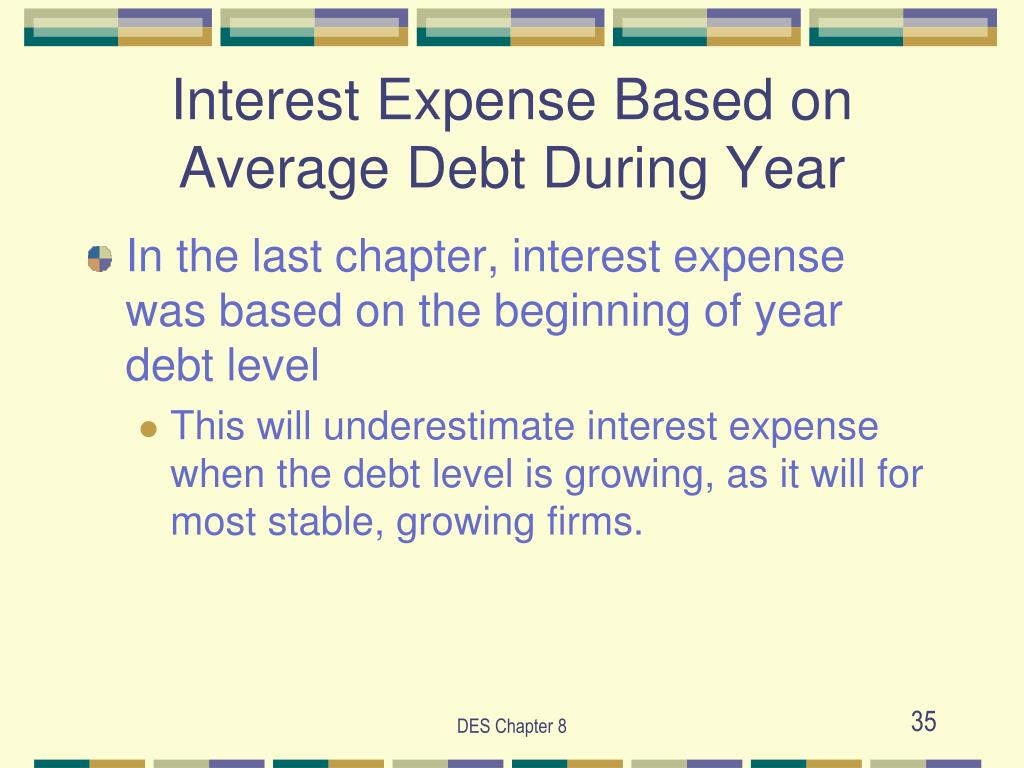 Interest Expense Based on Average Debt During Year

In the last chapter, interest expense was based on the beginning of year debt level

This will underestimate interest expense when the debt level is growing, as it will for most stable, growing firms.

DES Chapter 8

35